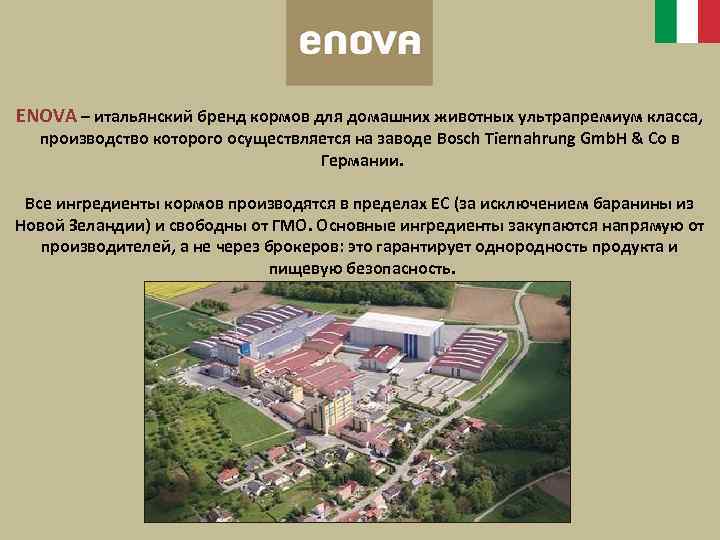 enova

ENOVA – итальянский бренд кормов для домашних животных ультрапремиум класса, производство которого осуществляется на заводе Bosch Tiernahrung GmbH & Co в Германии.

Все ингредиенты кормов производятся в пределах ЕС (за исключением баранины из Новой Зеландии) и свободны от ГМО. Основные ингредиенты закупаются напрямую от производителей, а не через брокеров: это гарантирует однородность продукта и пищевую безопасность.